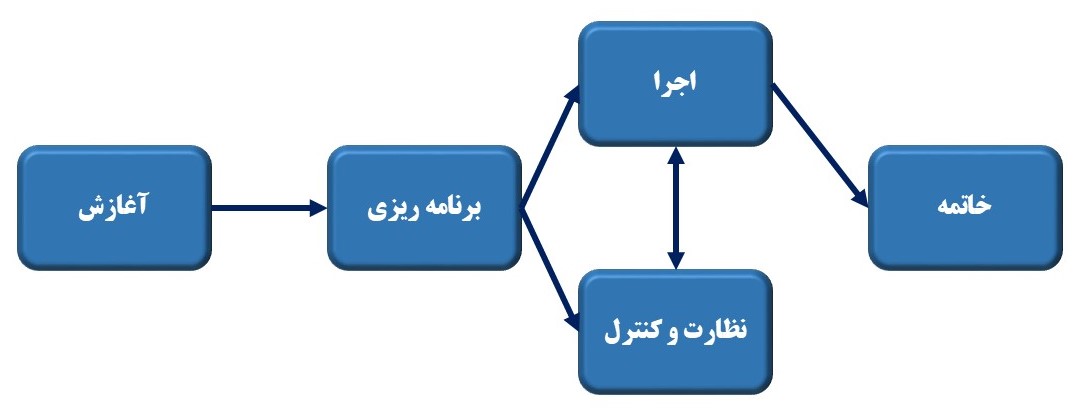 آغازش

برنامه ریزی

اجرا

نظارت و کنترل

خاتمه